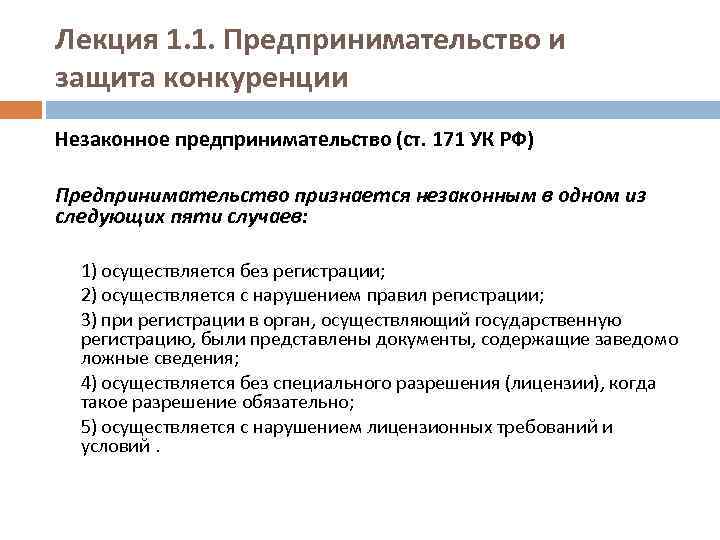 Лекция 1.1. Предпринимательство и защита конкуренции

Незаконное предпринимательство (ст. 171 УК РФ)

Предпринимательство признается незаконным в одном из следующих пяти случаев:

1) осуществляется без регистрации;
2) осуществляется с нарушением правил регистрации;
3) при регистрации в орган, осуществляющий государственную регистрацию, были представлены документы, содержащие заведомо ложные сведения;
4) осуществляется без специального разрешения (лицензии), когда такое разрешение обязательно;
5) осуществляется с нарушением лицензионных требований и условий .